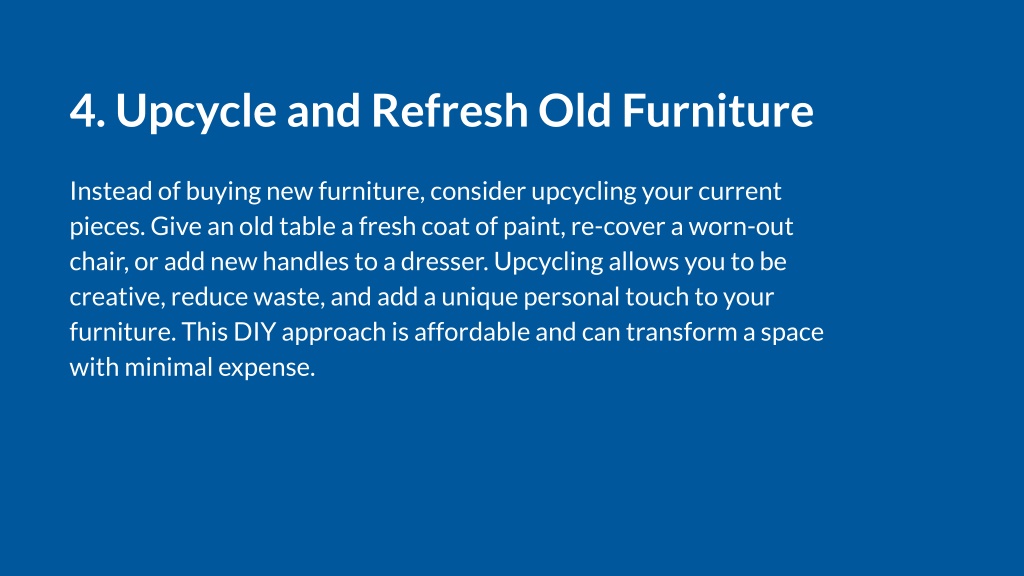 4. Upcycle and Refresh Old Furniture

Instead of buying new furniture, consider upcycling your current pieces. Give an old table a fresh coat of paint, re-cover a worn-out chair, or add new handles to a dresser. Upcycling allows you to be creative, reduce waste, and add a unique personal touch to your furniture. This DIY approach is affordable and can transform a space with minimal expense.